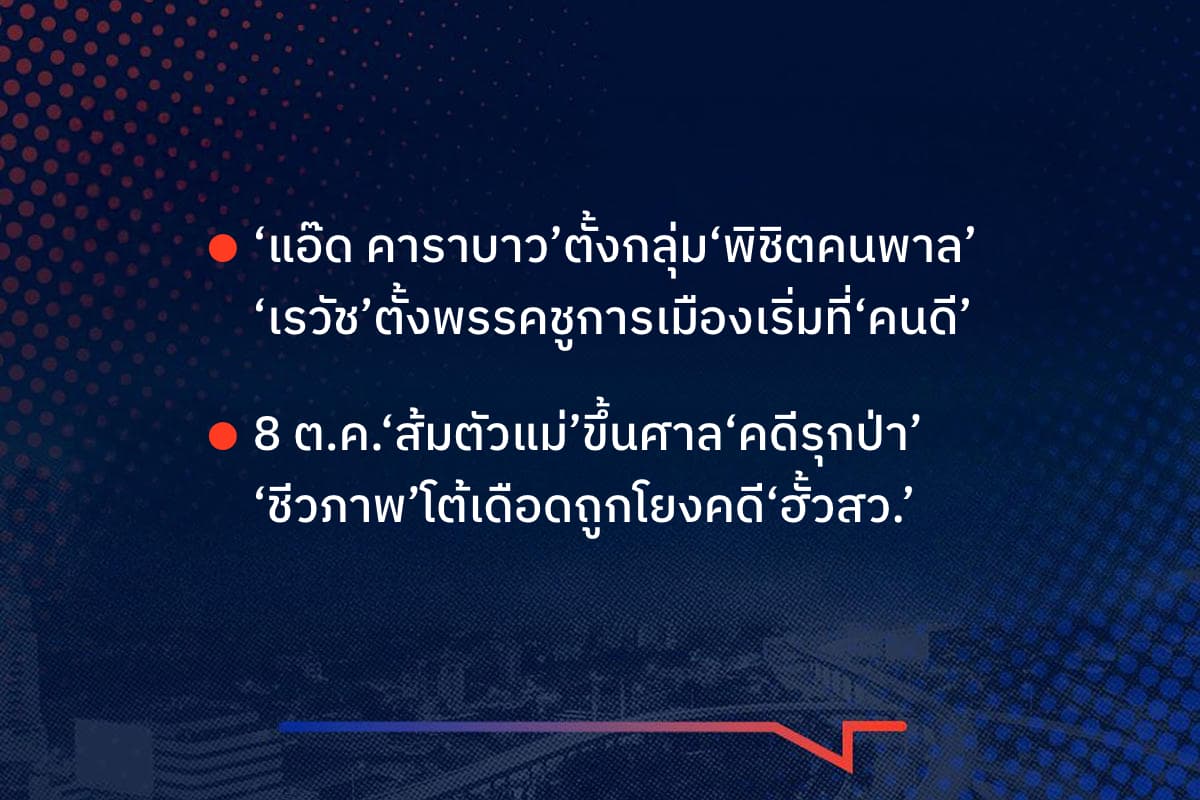 ● ‘แอ๊ด คาราบาว’ตั้งกลุ่ม‘พิชิตคนพาล’ ‘เรวัช’ตั้งพรรคชูการเมืองเริ่มที่‘คนดี’

● 8 ต.ค.‘ส้มตัวแม่’ขึ้นศาล‘คดีรุกป่า’ ‘ชีวภาพ’โต้เดือดถูกโยงคดี‘ฮั้วสว.’